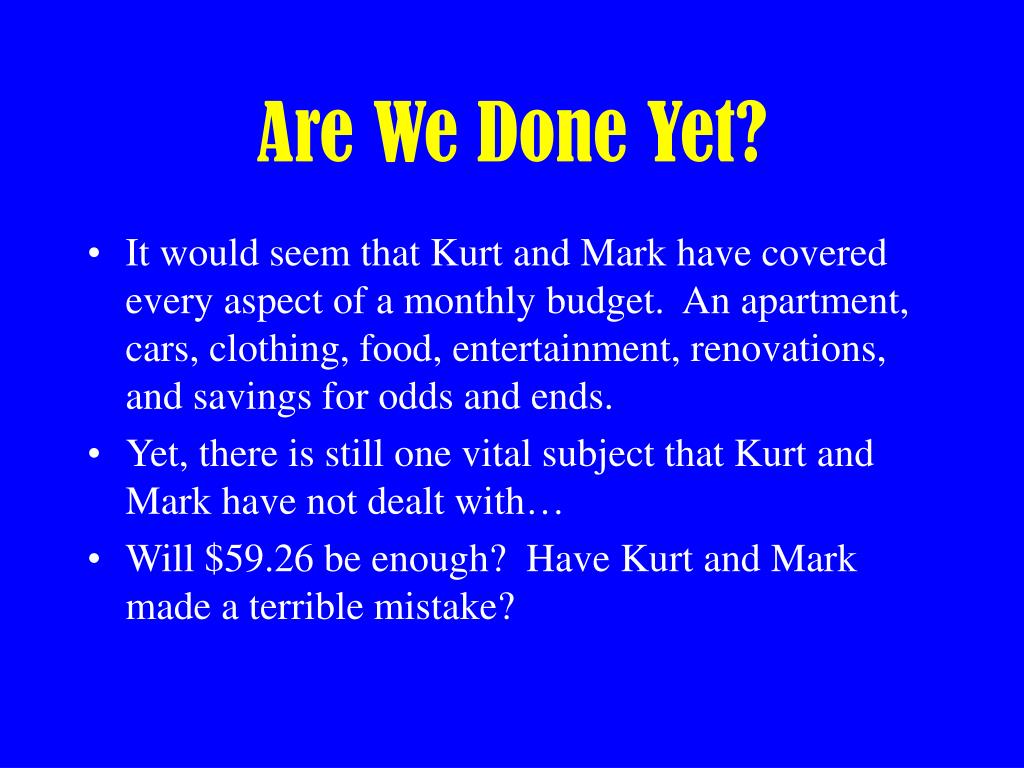 Are We Done Yet?

• It would seem that Kurt and Mark have covered every aspect of a monthly budget. An apartment, cars, clothing, food, entertainment, renovations, and savings for odds and ends.

• Yet, there is still one vital subject that Kurt and Mark have not dealt with…

• Will \$59.26 be enough? Have Kurt and Mark made a terrible mistake?